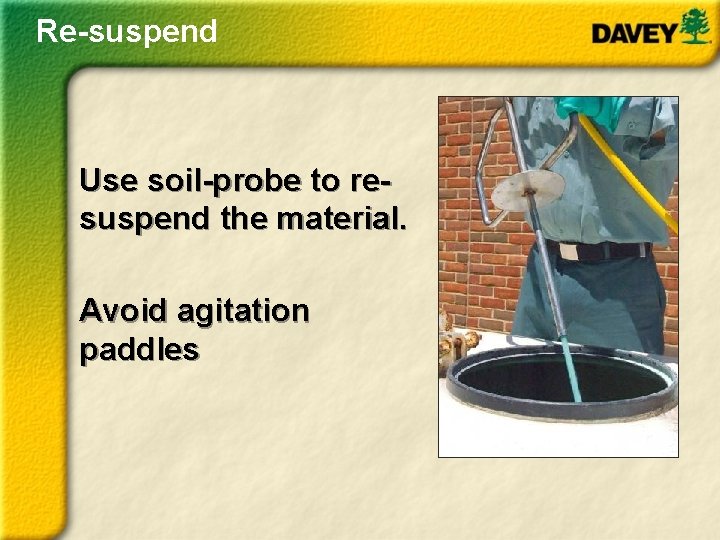 Re-suspend

DAVEY

Use soil-probe to re-suspend the material.

Avoid agitation paddles